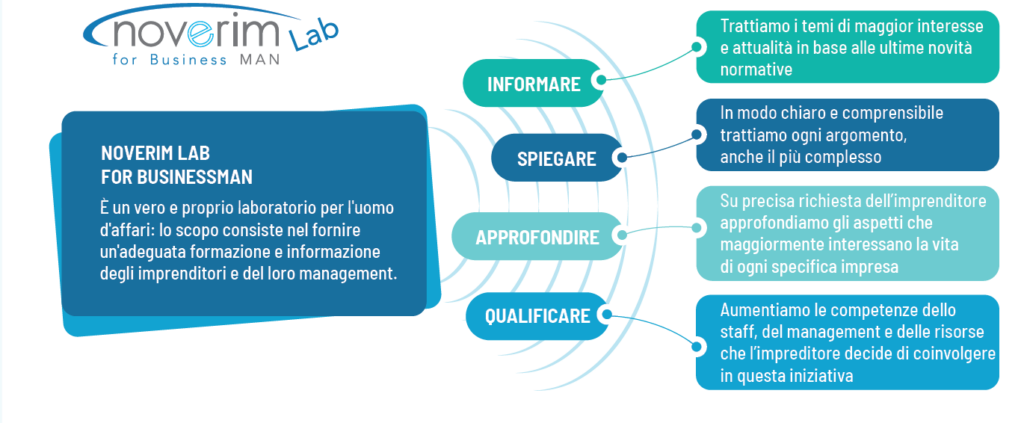 noverim Lab
for Business MAN

NOVERIM LAB
FOR BUSINESSMAN

È un vero e proprio laboratorio per l'uomo d'affari: lo scopo consiste nel fornire un'adeguata formazione e informazione degli imprenditori e del loro management.

INFORMARE

Trattiamo i temi di maggior interesse e attualità in base alle ultime novità normative

SPIEGARE

In modo chiaro e comprensibile trattiamo ogni argomento, anche il più complesso

APPROFONDIRE

Su precisa richiesta dell'imprenditore approfondiamo gli aspetti che maggiormente interessano la vita di ogni specifica impresa

QUALIFICARE

Aumentiamo le competenze dello staff, del management e delle risorse che l'impreditore decide di coinvolgere in questa iniziativa